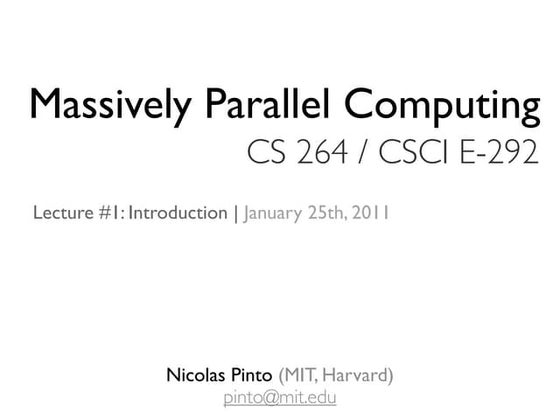 Massively Parallel Computing
CS 264 / CSCI E-292

Lecture #1: Introduction | January 25th, 2011

Nicolas Pinto (MIT, Harvard)
pinto@mit.edu